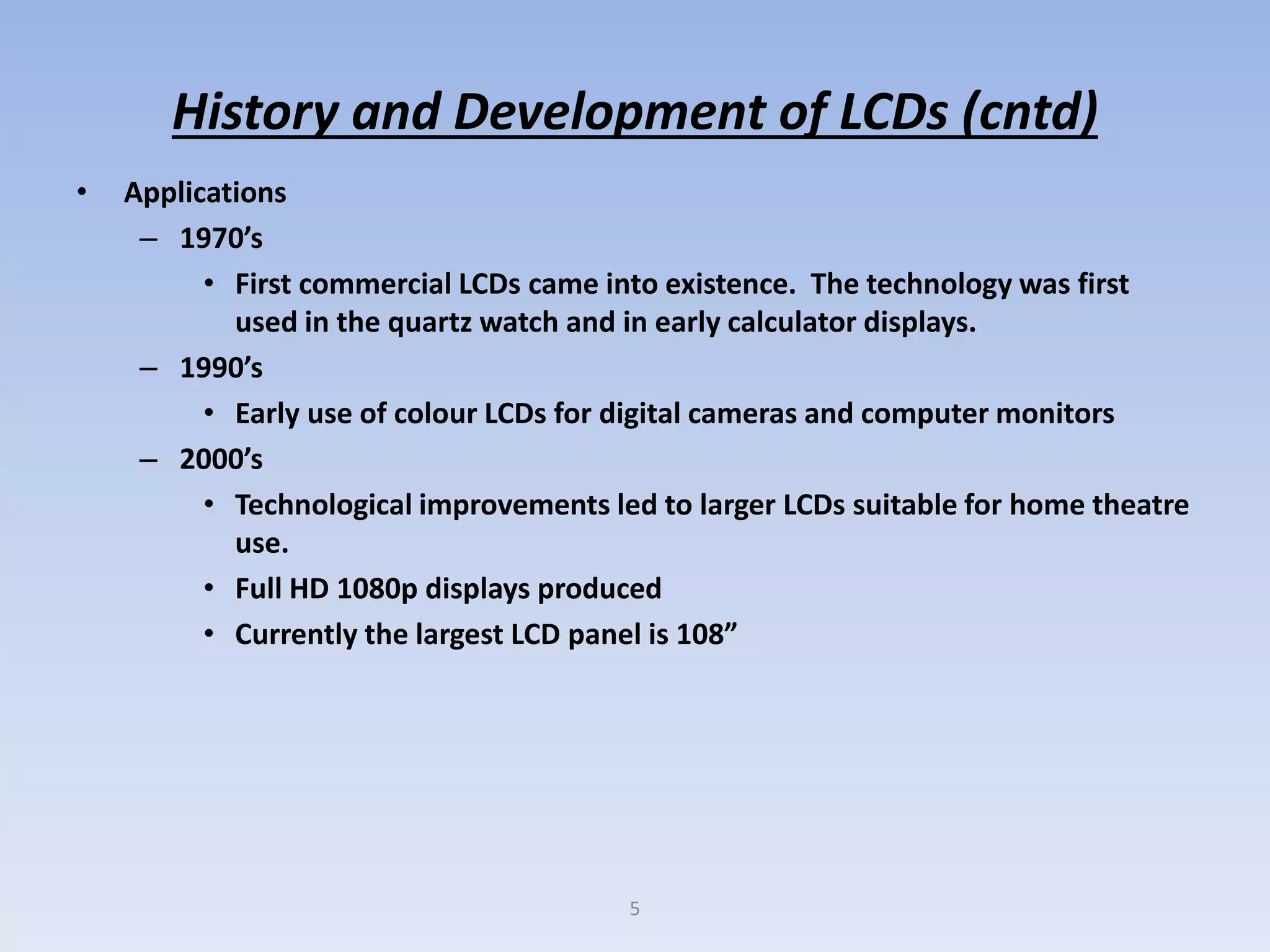 History and Development of LCDs (cntd)

• Applications
 – 1970’s
  • First commercial LCDs came into existence. The technology was first used in the quartz watch and in early calculator displays.
 – 1990’s
  • Early use of colour LCDs for digital cameras and computer monitors
 – 2000’s
  • Technological improvements led to larger LCDs suitable for home theatre use.
  • Full HD 1080p displays produced
  • Currently the largest LCD panel is 108”

5